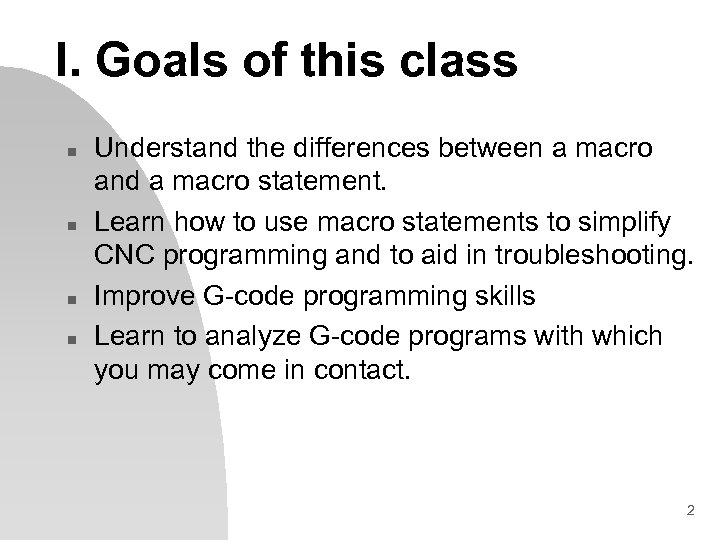 I. Goals of this class

- Understand the differences between a macro and a macro statement.
- Learn how to use macro statements to simplify CNC programming and to aid in troubleshooting.
- Improve G-code programming skills
- Learn to analyze G-code programs with which you may come in contact.

2